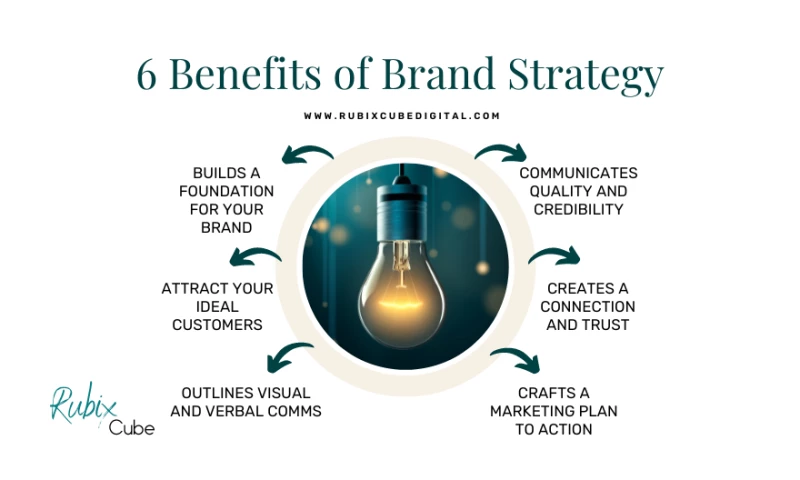 6 Benefits of Brand Strategy

WWW.RUBIXCUBEDIGITAL.COM

BUILDS A FOUNDATION FOR YOUR BRAND

ATTRACT YOUR IDEAL CUSTOMERS

OUTLINES VISUAL AND VERBAL COMMS

COMMUNICATES QUALITY AND CREDIBILITY

CREATES A CONNECTION AND TRUST

CRAFTS A MARKETING PLAN TO ACTION

Rubix Cube